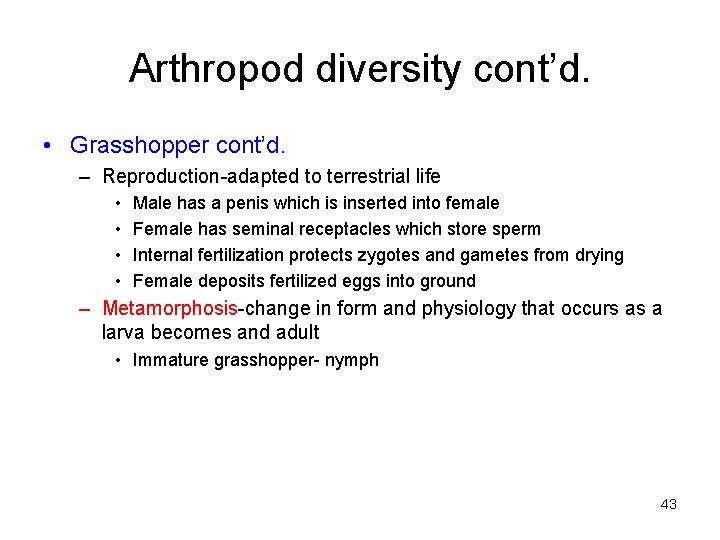 Arthropod diversity cont'd.

• Grasshopper cont'd.
– Reproduction-adapted to terrestrial life
• Male has a penis which is inserted into female
• Female has seminal receptacles which store sperm
• Internal fertilization protects zygotes and gametes from drying
• Female deposits fertilized eggs into ground
– Metamorphosis-change in form and physiology that occurs as a larva becomes and adult
• Immature grasshopper- nymph

43